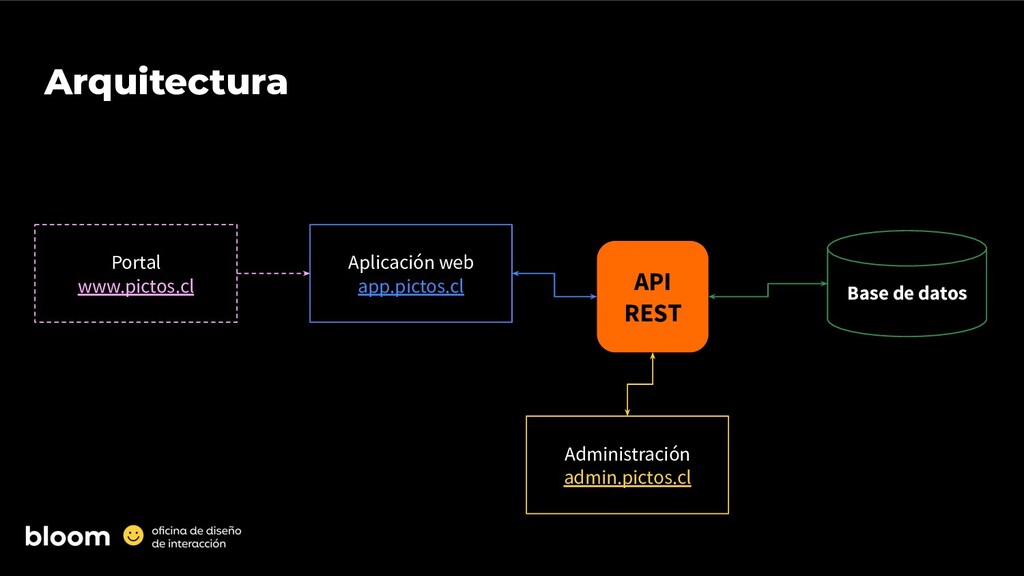 Arquitectura

Portal
www.pictos.cl

Aplicación web
app.pictos.cl

API
REST

Base de datos

Administración
admin.pictos.cl

bloom oficina de diseño de interacción